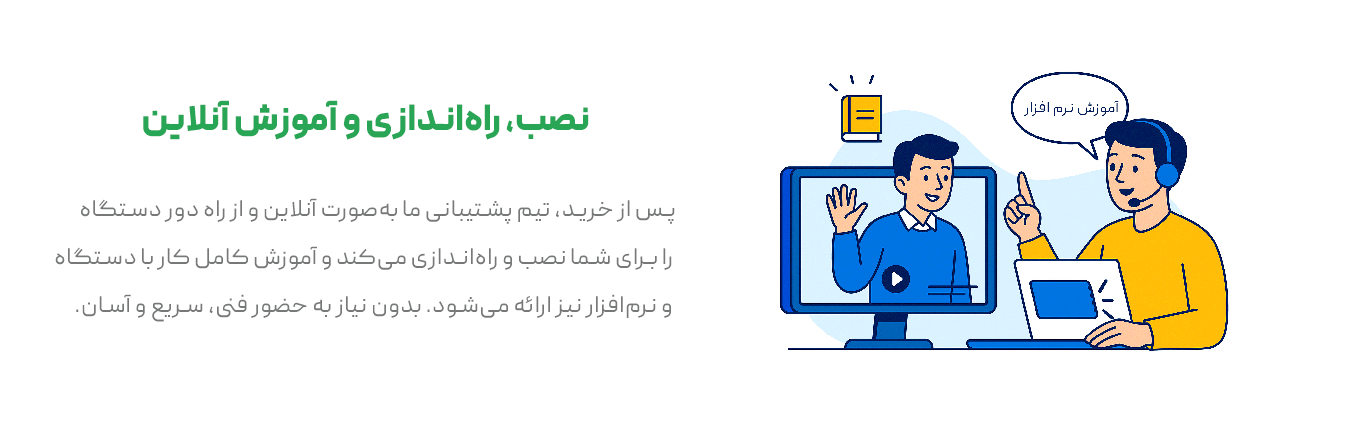 نصب، راه‌اندازی و آموزش آنلاین

پس از خرید، تیم پشتیبانی ما به‌صورت آنلاین و از راه دور دستگاه را برای شما نصب و راه‌اندازی می‌کند و آموزش کامل کار با دستگاه و نرم‌افزار نیز ارائه می‌شود. بدون نیاز به حضور فنی، سریع و آسان.

آموزش نرم افزار